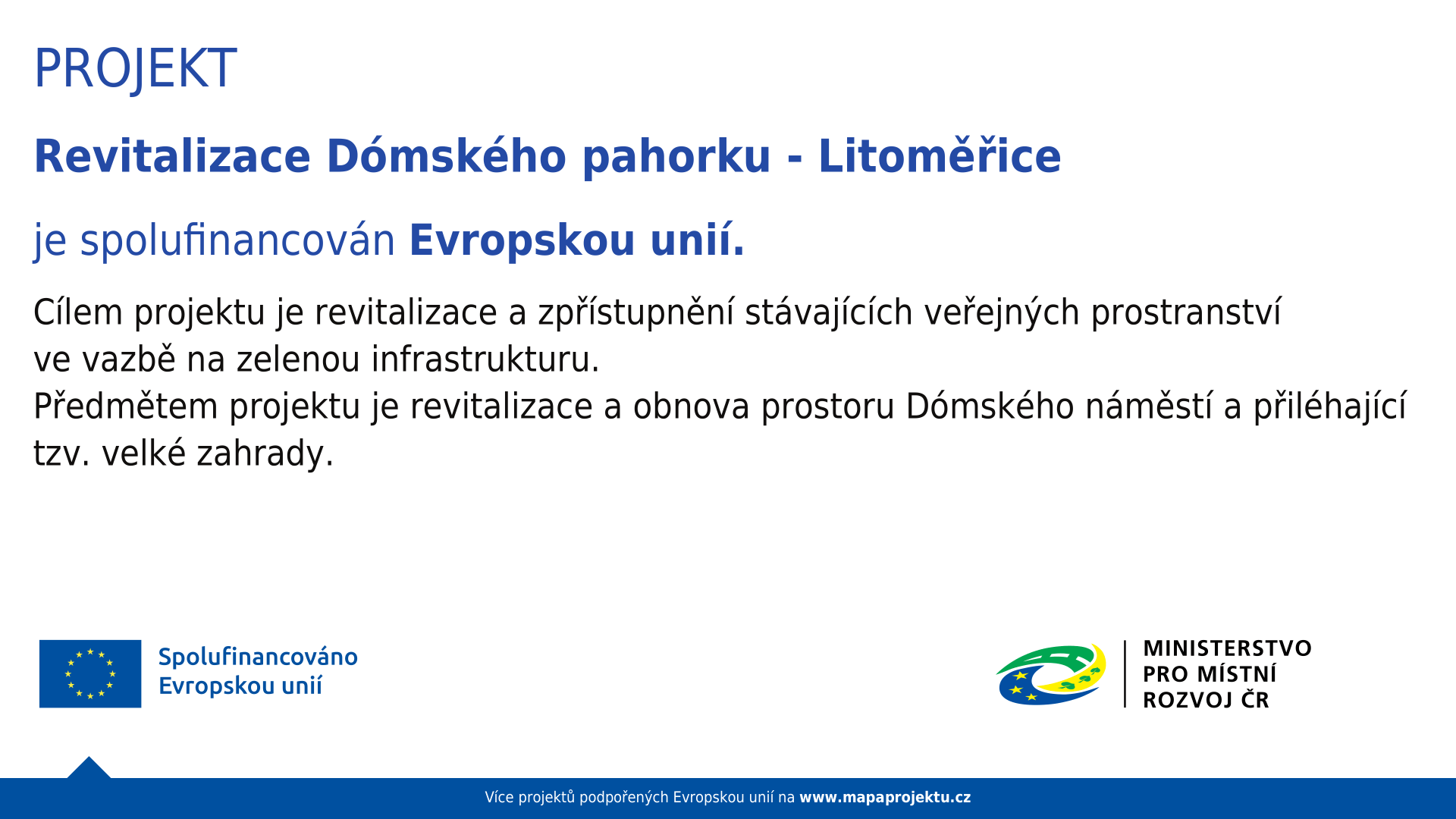 PROJEKT

Revitalizace Dómského pahorku - Litoměřice

je spolufinancován Evropskou unií.

Cílem projektu je revitalizace a zpřístupnění stávajících veřejných prostranství ve vazbě na zelenou infrastrukturu.
Předmětem projektu je revitalizace a obnova prostoru Dómského náměstí a přiléhající tzv. velké zahrady.

Spolufinancováno Evropskou unií

MINISTERSTVO PRO MÍSTNÍ ROZVOJ ČR

Více projektů podpořených Evropskou unií na www.mapaprojektu.cz